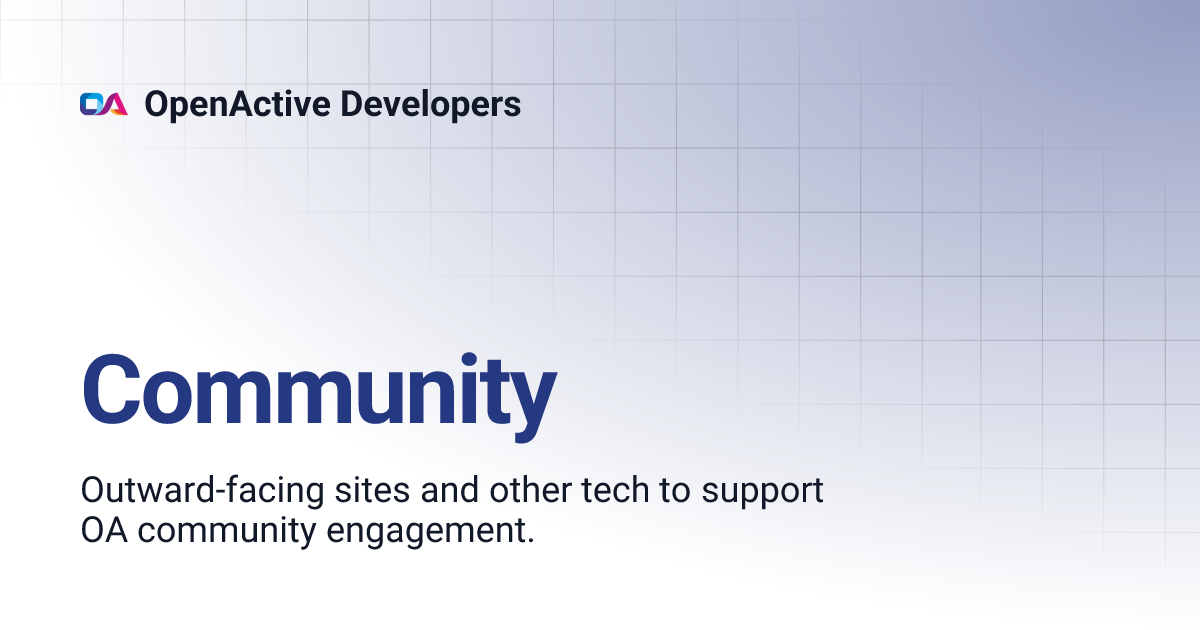 OA OpenActive Developers

Community

Outward-facing sites and other tech to support OA community engagement.